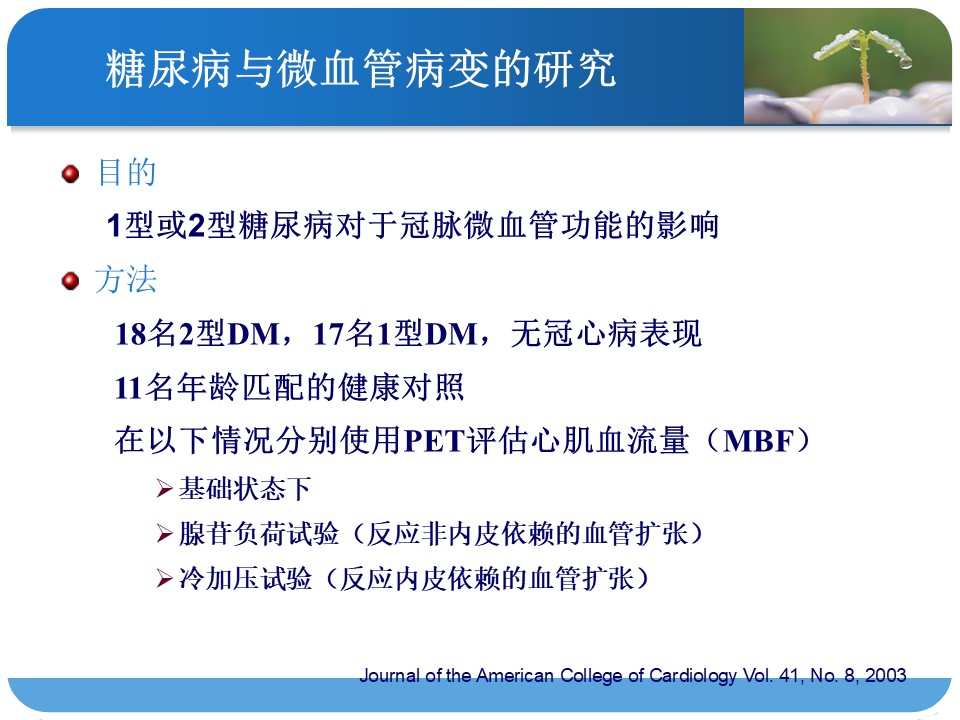 糖尿病与微血管病变的研究

目的

1型或2型糖尿病对于冠脉微血管功能的影响

方法

18名2型DM，17名1型DM，无冠心病表现

11名年龄匹配的健康对照

在以下情况分别使用PET评估心肌血流量（MBF）

➢基础状态下

➢腺苷负荷试验（反应非内皮依赖的血管扩张）

➢冷加压试验（反应内皮依赖的血管扩张）

Journal of the American College of Cardiology Vol. 41, No. 8, 2003